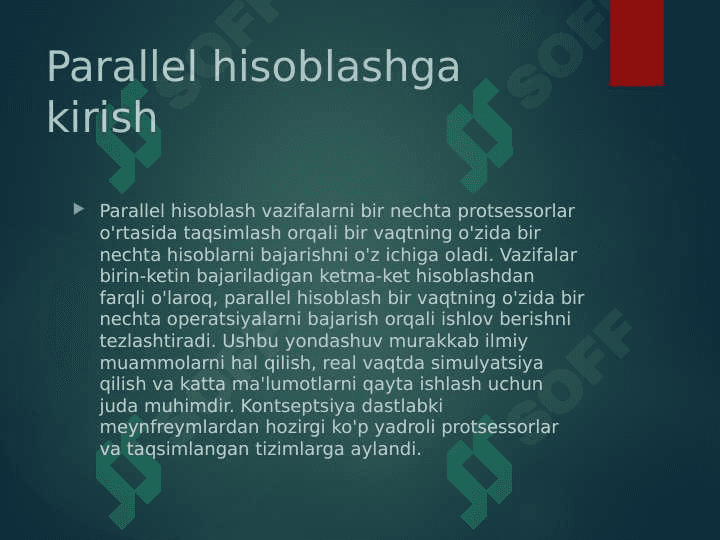 Parallel hisoblashga kirish

Parallel hisoblash vazifalarni bir nechta protsessorlar o'rtasida taqsimlash orqali bir vaqtning o'zida bir nechta hisoblarni bajarishni o'z ichiga oladi. Vazifalar birin-ketin bajariladigan ketma-ket hisoblashdan farqli o'laroq, parallel hisoblash bir vaqtning o'zida bir nechta operatsiyalarni bajarish orqali ishlov berishni tezlashtiradi. Ushbu yondashuv murakkab ilmiy muammolarni hal qilish, real vaqtda simulyatsiya qilish va katta ma'lumotlarni qayta ishlash uchun juda muhimdir. Kontseptsiya dastlabki meynfreymlardan hozirgi ko'p yadroli protsessorlar va taqsimlangan tizimlarga aylandi.

SOFF SOFF SOFF